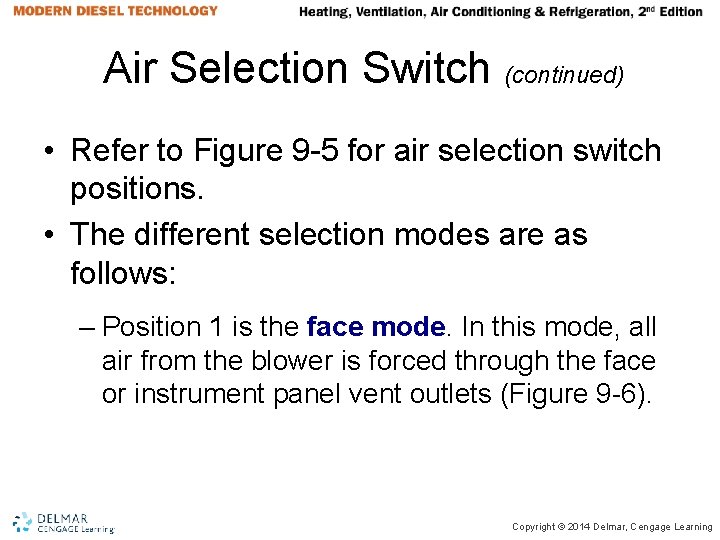 MODERN DIESEL TECHNOLOGY

Heating, Ventilation, Air Conditioning & Refrigeration, 2nd Edition

Air Selection Switch (continued)

• Refer to Figure 9-5 for air selection switch positions.

• The different selection modes are as follows:

– Position 1 is the face mode. In this mode, all air from the blower is forced through the face or instrument panel vent outlets (Figure 9-6).

DELMAR CENGAGE Learning

Copyright © 2014 Delmar, Cengage Learning